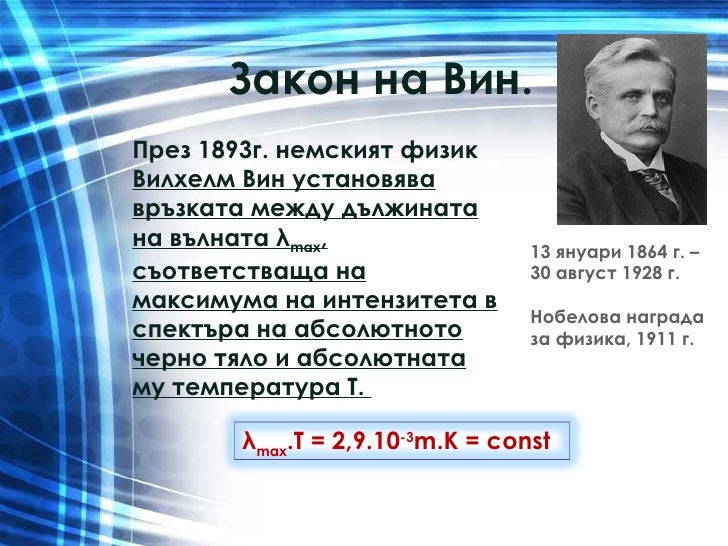 Закон на Вин.

През 1893г. немският физик Вилхелм Вин установява връзката между дължината на вълната $\lambda_{max}$, съответстваща на максимума на интензитета в спектъра на абсолютното черно тяло и абсолютната му температура Т.

13 януари 1864 г. – 30 август 1928 г.

Нобелова награда за физика, 1911 г.

$\lambda_{max}.T = 2,9.10^{-3}m.K = const$